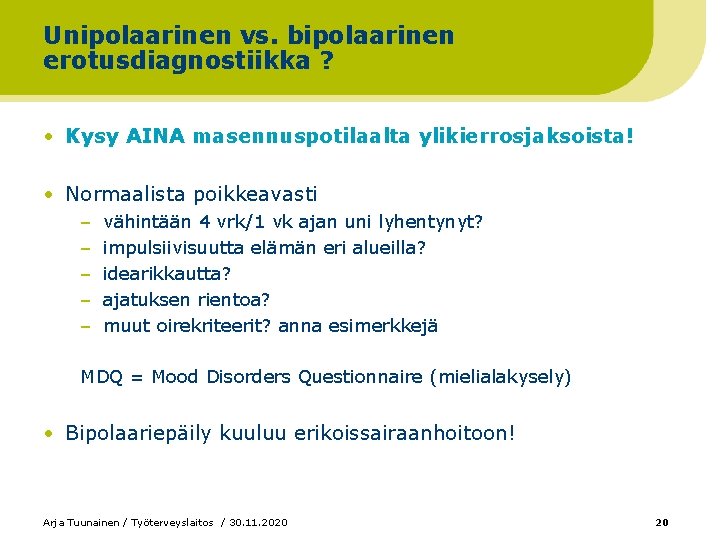 Unipolaarinen vs. bipolaarinen erotusdiagnostiikka ?

• Kysy AINA masennuspotilaalta ylikierrosjaksoista!

• Normaalista poikkeavasti
– vähintään 4 vrk/1 vk ajan uni lyhentynyt?
– impulsiivisuutta elämän eri alueilla?
– idearikkautta?
– ajatuksen rientoa?
– muut oirekriteerit? anna esimerkkejä

MDQ = Mood Disorders Questionnaire (mielialakysely)

• Bipolaariepäily kuuluu erikoissairaanhoitoon!

Arja Tuunainen / Työterveyslaitos / 30.11.2020

20